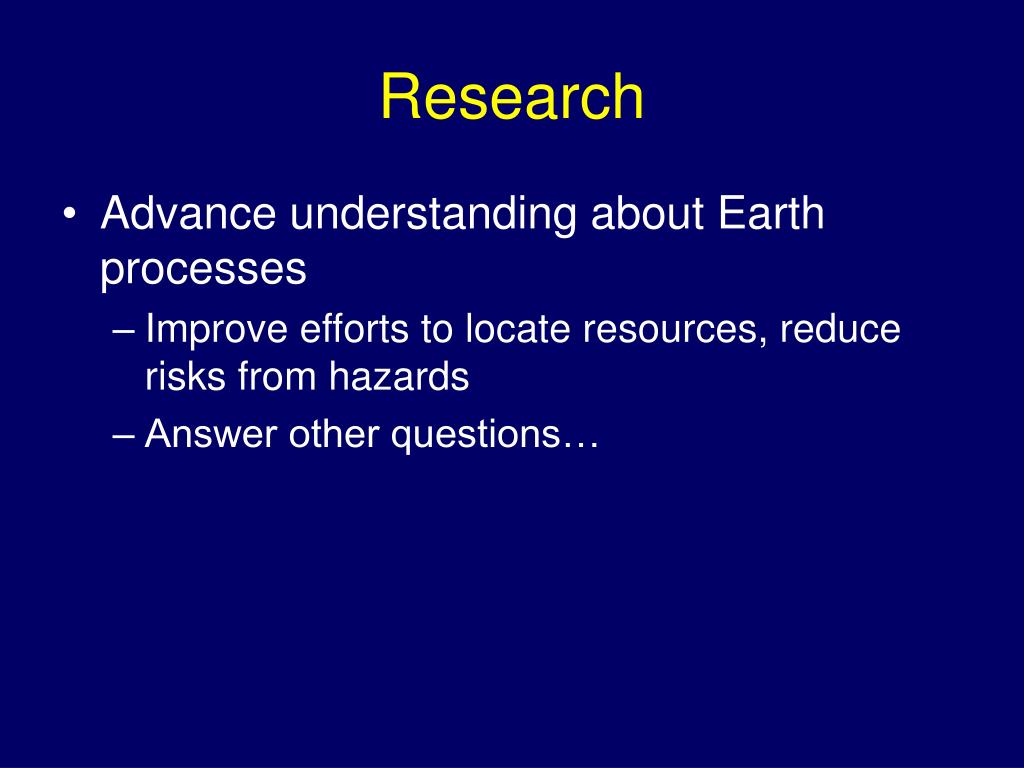 Research

• Advance understanding about Earth processes
– Improve efforts to locate resources, reduce risks from hazards
– Answer other questions…